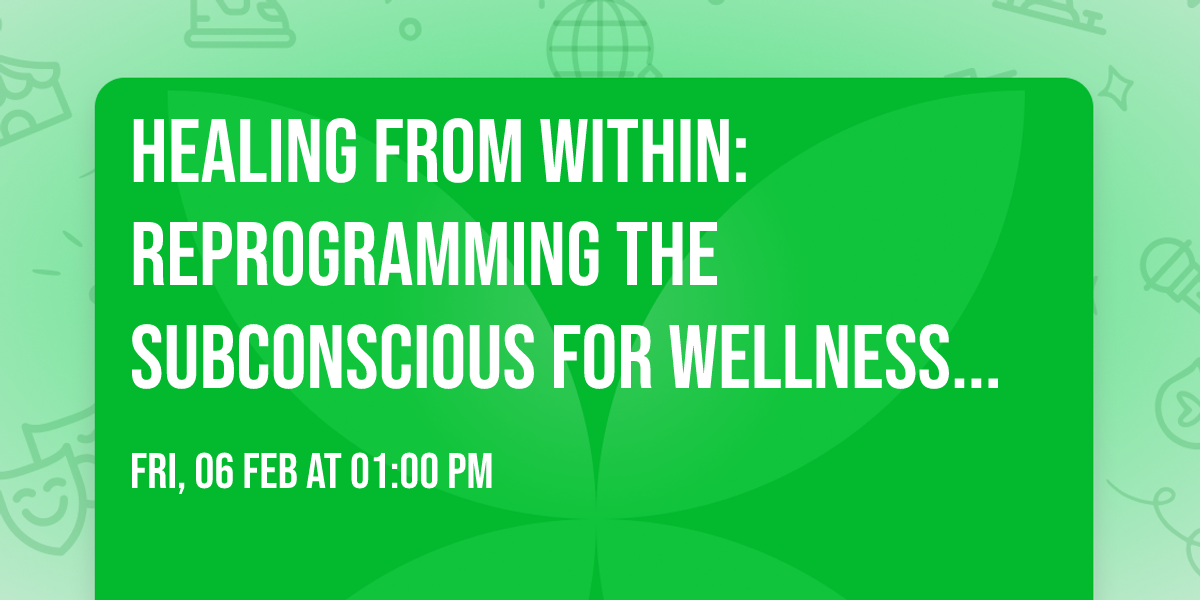 HEALING FROM WITHIN: REPROGRAMMING THE SUBCONSCIOUS FOR WELLNESS...

FRI, 06 FEB AT 01:00 PM